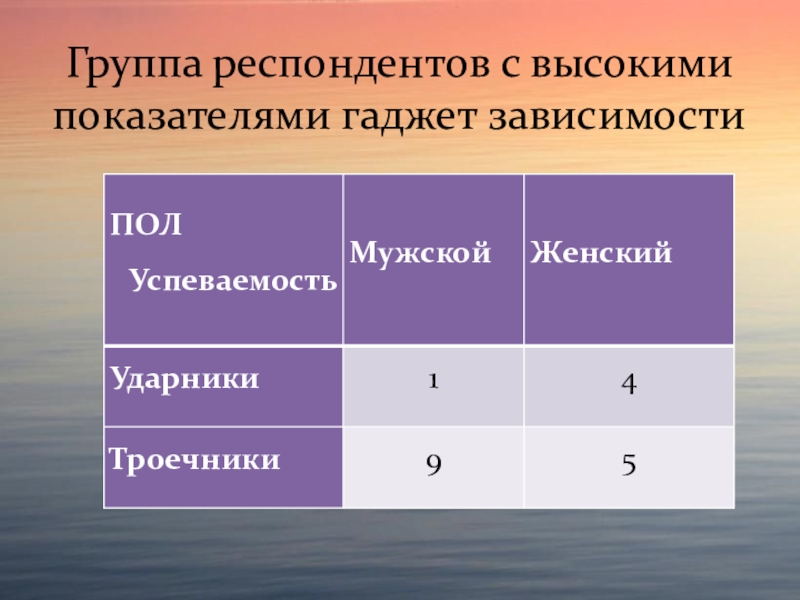 Группа респондентов с высокими показателями гаджет зависимости

| ПОЛ Успеваемость | Мужской | Женский |
|---|---|---|
| Ударники | 1 | 4 |
| Троечники | 9 | 5 |